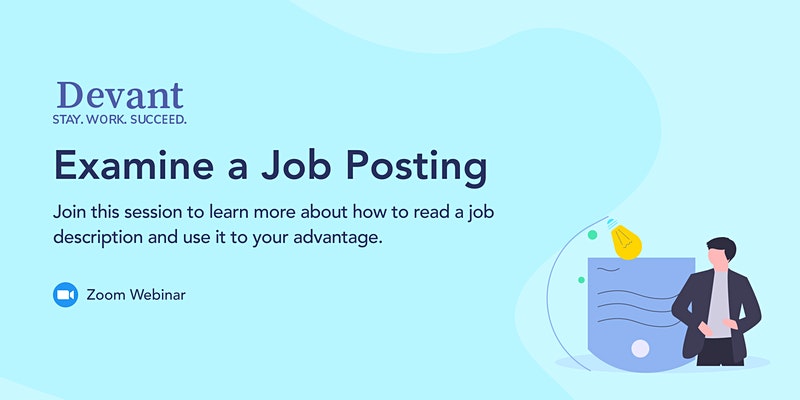 Devant
STAY. WORK. SUCCEED.

Examine a Job Posting

Join this session to learn more about how to read a job description and use it to your advantage.

Zoom Webinar